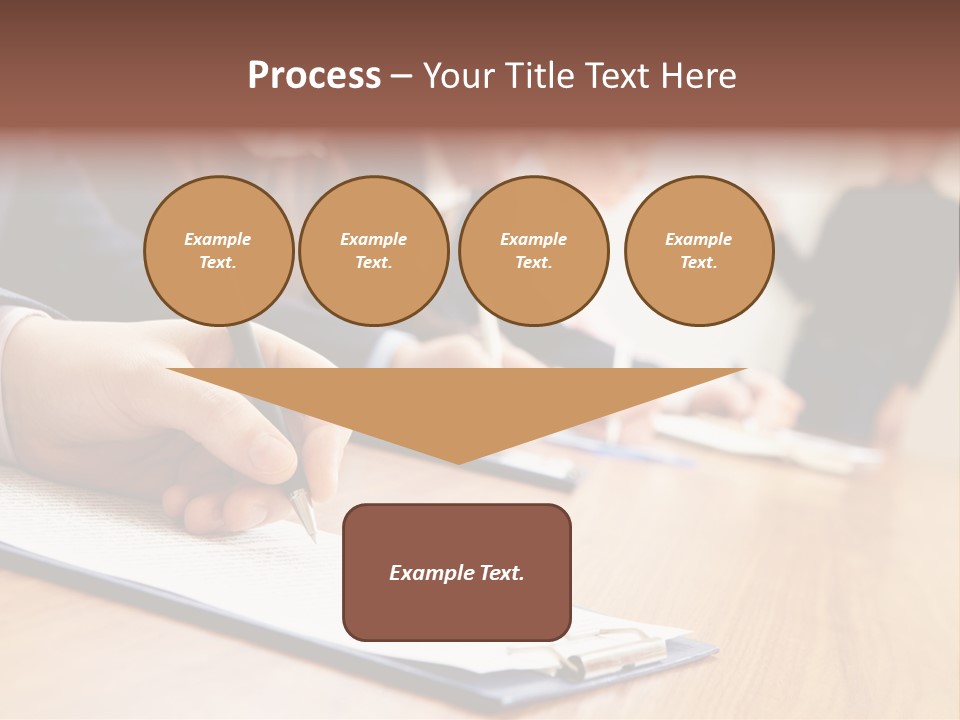 Process – Your Title Text Here

Example Text.

Example Text.

Example Text.

Example Text.

Example Text.